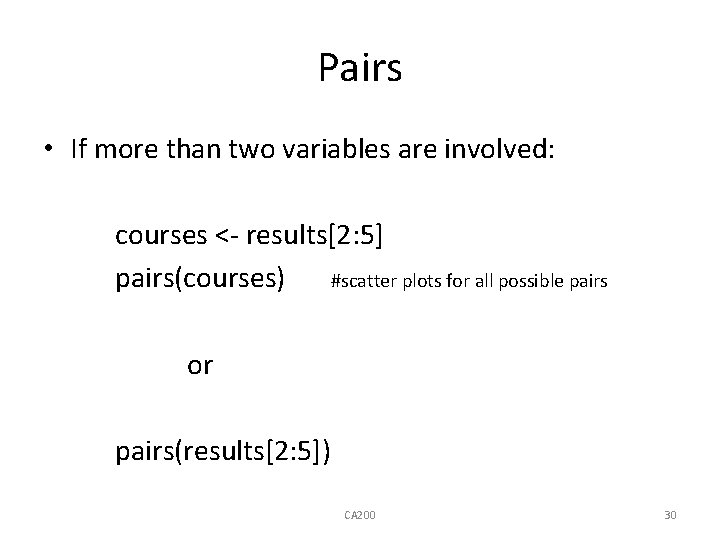 Pairs

• If more than two variables are involved:

courses <- results[2:5]
pairs(courses) #scatter plots for all possible pairs

or

pairs(results[2:5])

CA200

30